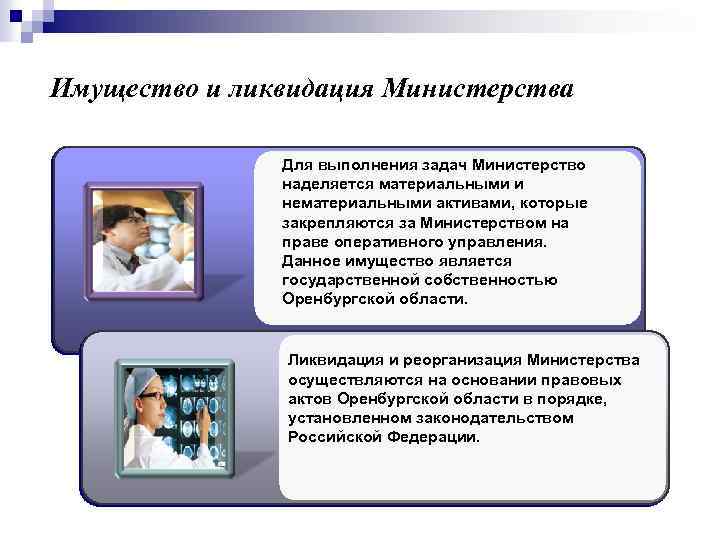 Имущество и ликвидация Министерства

Для выполнения задач Министерство наделяется материальными и нематериальными активами, которые закрепляются за Министерством на праве оперативного управления. Данное имущество является государственной собственностью Оренбургской области.

Ликвидация и реорганизация Министерства осуществляются на основании правовых актов Оренбургской области в порядке, установленном законодательством Российской Федерации.